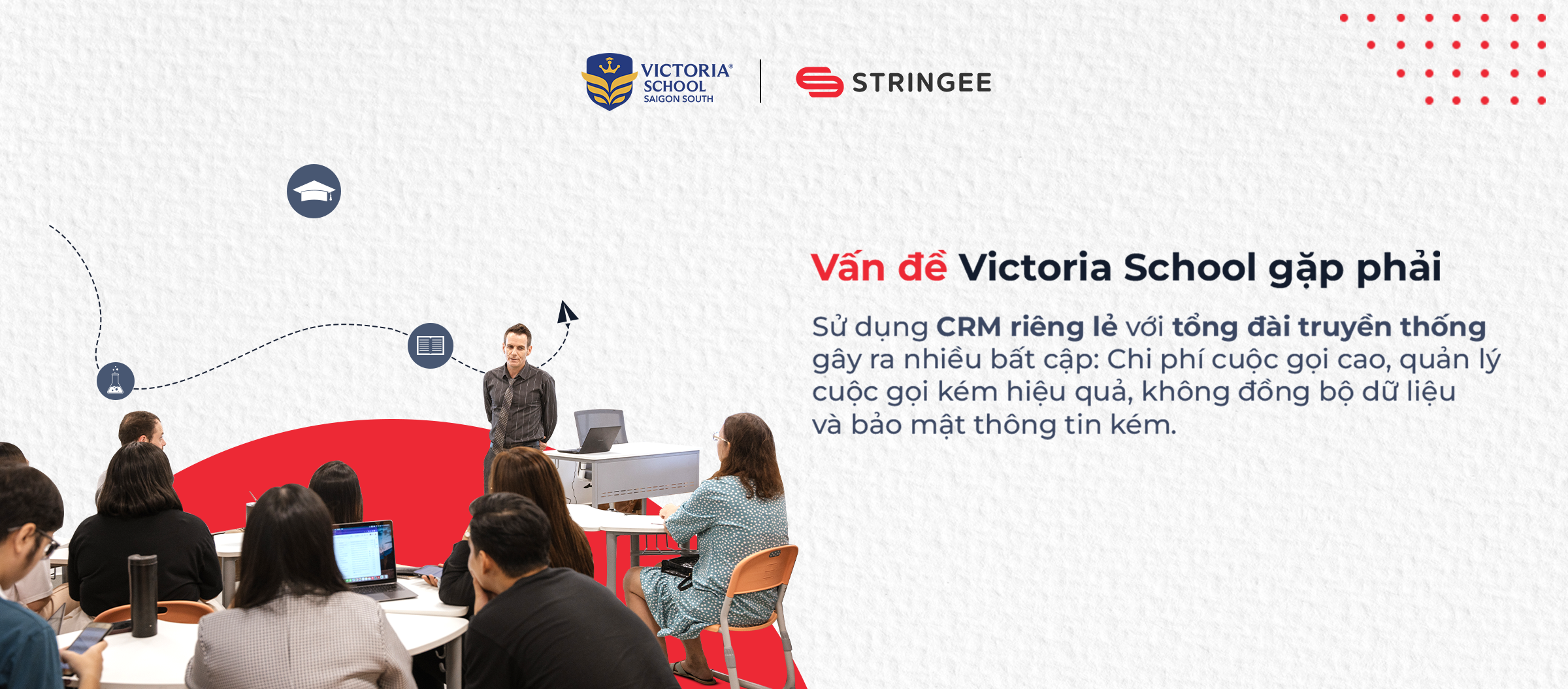 VICTORIA® SCHOOL SAIGON SOUTH

STRINGEE

Vấn đề Victoria School gặp phải

Sử dụng CRM riêng lẻ với tổng đài truyền thống gây ra nhiều bất cập: Chi phí cuộc gọi cao, quản lý cuộc gọi kém hiệu quả, không đồng bộ dữ liệu và bảo mật thông tin kém.